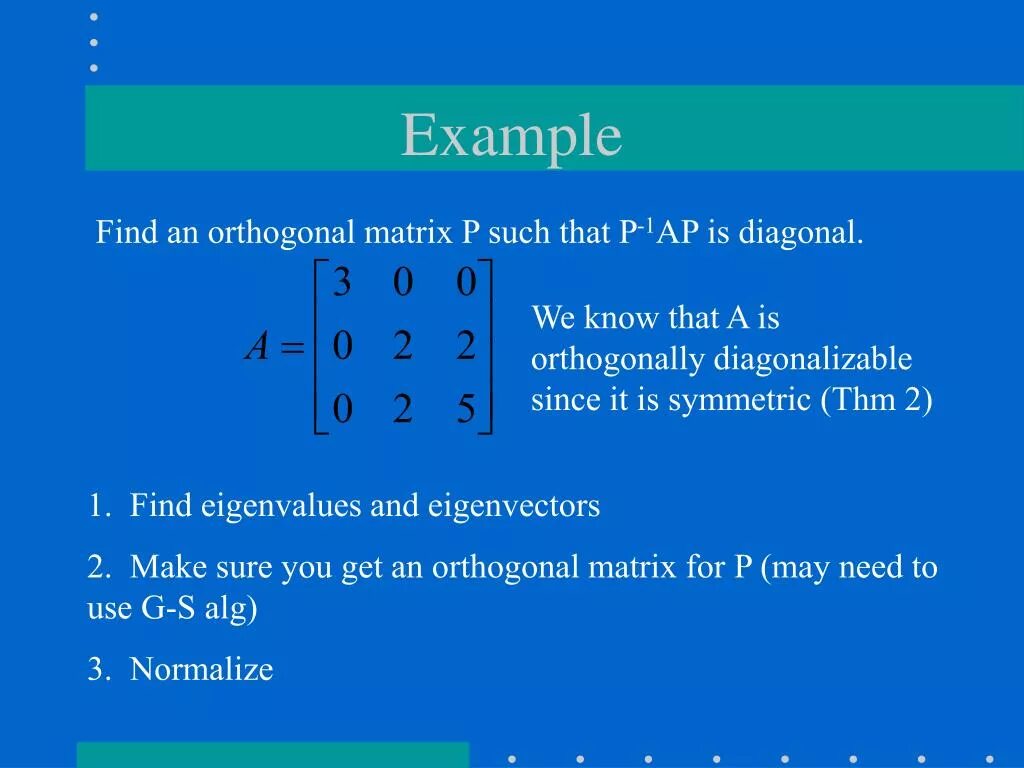 Example

Find an orthogonal matrix P such that $P^{-1}AP$ is diagonal.

$A = \begin{bmatrix} 3 & 0 & 0 \\ 0 & 2 & 2 \\ 0 & 2 & 5 \end{bmatrix}$

We know that A is orthogonally diagonalizable since it is symmetric (Thm 2)

1. Find eigenvalues and eigenvectors

2. Make sure you get an orthogonal matrix for P (may need to use G-S alg)

3. Normalize